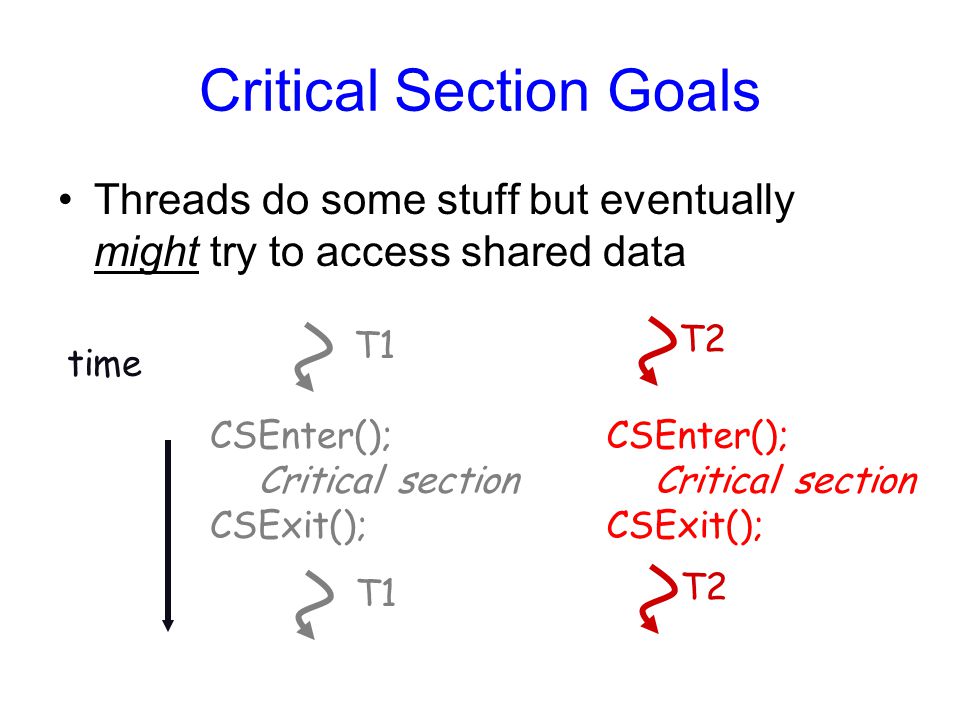 Critical Section Goals

• Threads do some stuff but eventually might try to access shared data

time

T1

CSEnter();
Critical section
CSExit();

T1

T2

CSEnter();
Critical section
CSExit();

T2